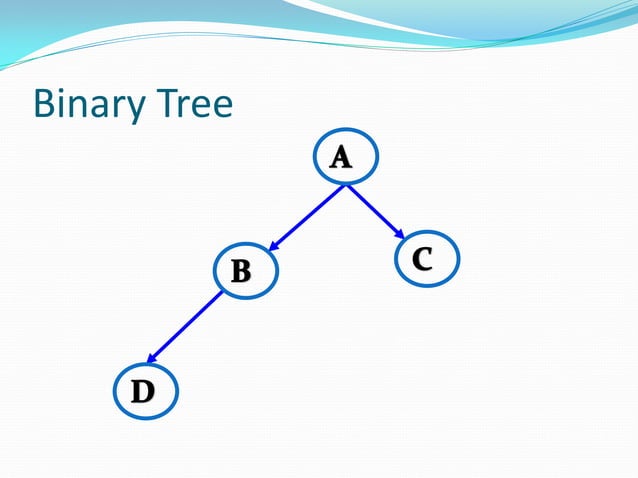 Binary Tree

A

B

C

D